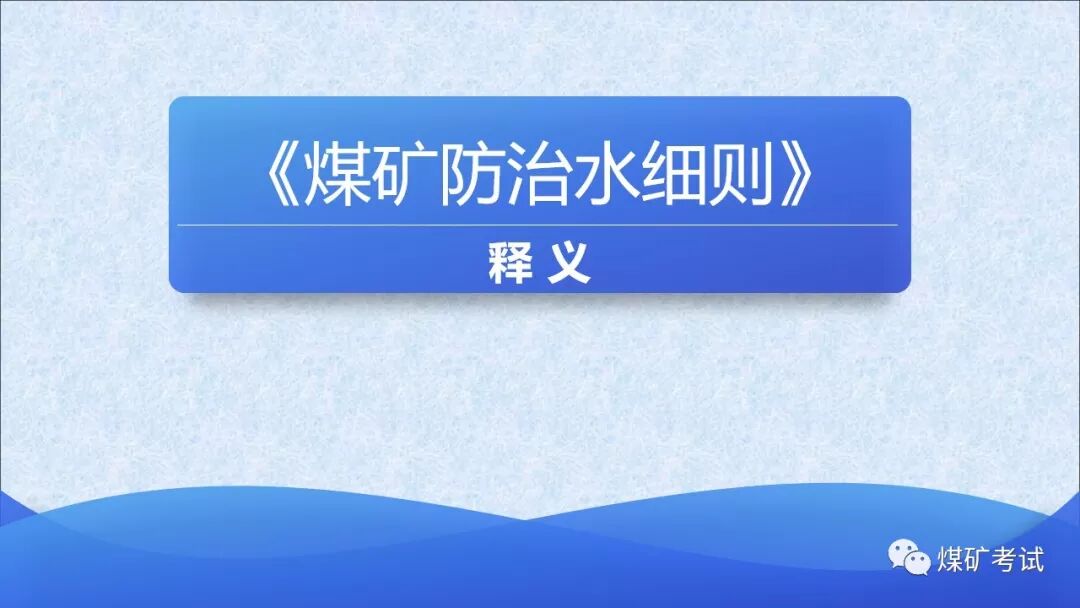 《煤矿防治水细则》

释 义

煤矿考试